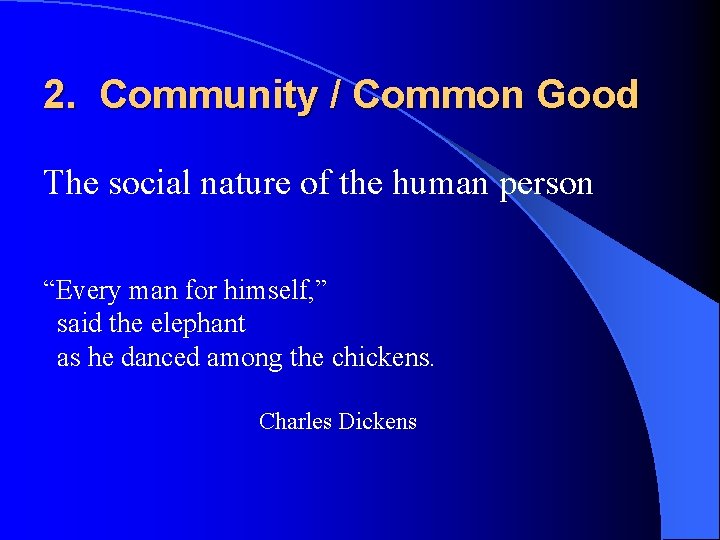 2. Community / Common Good

The social nature of the human person

“Every man for himself,”
said the elephant
as he danced among the chickens.

Charles Dickens